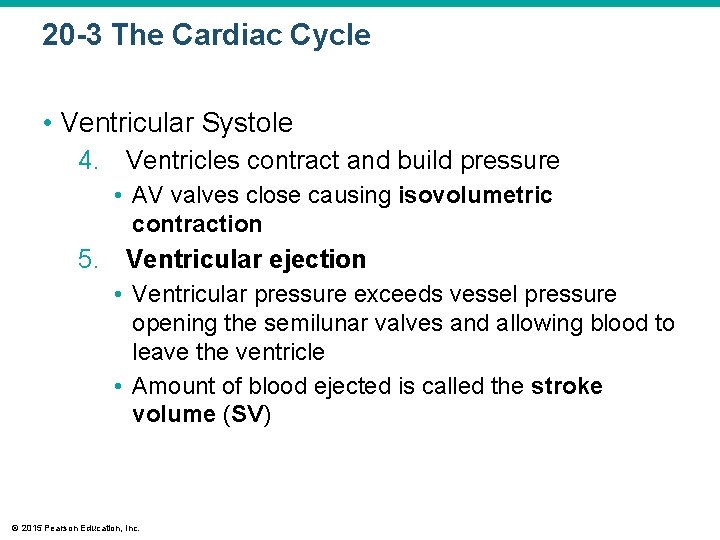 20-3 The Cardiac Cycle

• Ventricular Systole

4. Ventricles contract and build pressure

• AV valves close causing isovolumetric contraction

5. Ventricular ejection

• Ventricular pressure exceeds vessel pressure opening the semilunar valves and allowing blood to leave the ventricle

• Amount of blood ejected is called the stroke volume (SV)

© 2015 Pearson Education, Inc.